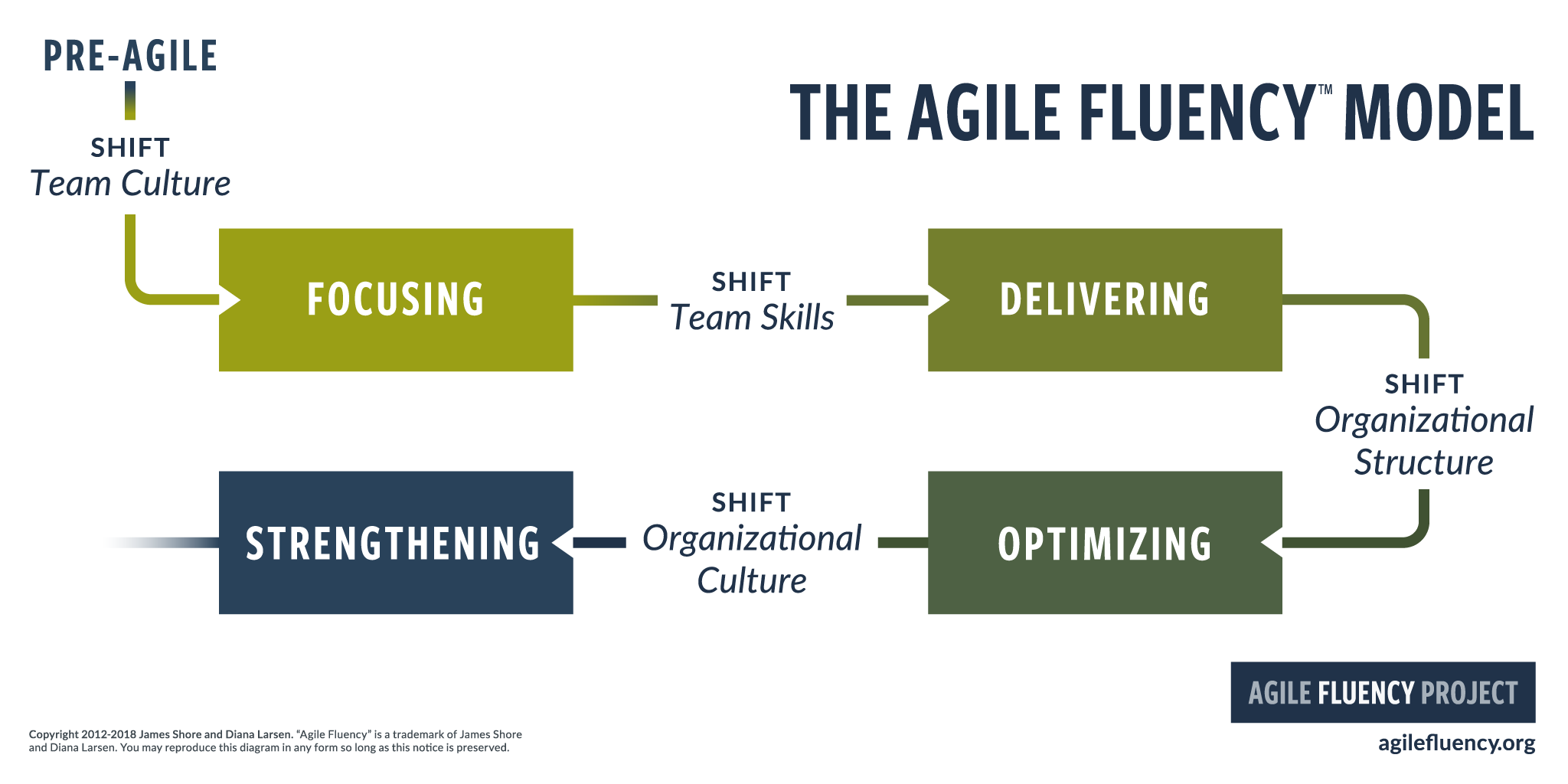 PRE-AGILE

THE AGILE FLUENCY™ MODEL

SHIFT
Team Culture

FOCUSING

SHIFT
Team Skills

DELIVERING

SHIFT
Organizational Structure

OPTIMIZING

SHIFT
Organizational Culture

STRENGTHENING

AGILE FLUENCY PROJECT

agilefluency.org

Copyright 2012-2018 James Shore and Diana Larsen. "Agile Fluency" is a trademark of James Shore and Diana Larsen. You may reproduce this diagram in any form so long as this notice is preserved.